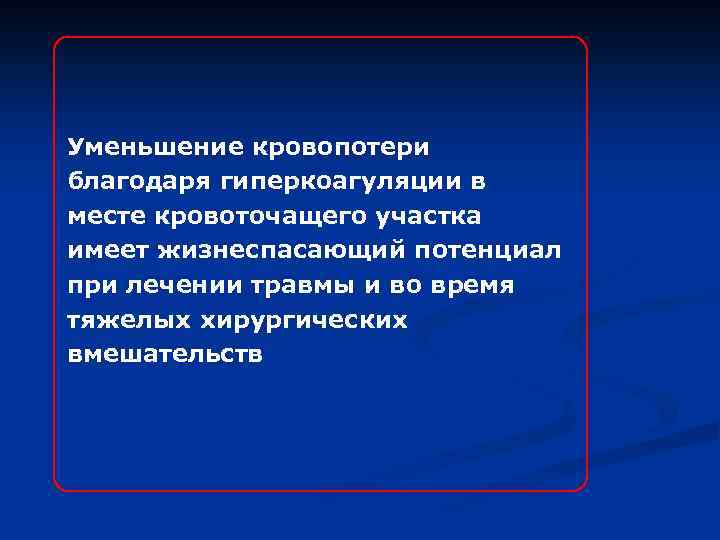 Уменьшение кровопотери благодаря гиперкоагуляции в месте кровоточащего участка имеет жизнеспасающий потенциал при лечении травмы и во время тяжелых хирургических вмешательств